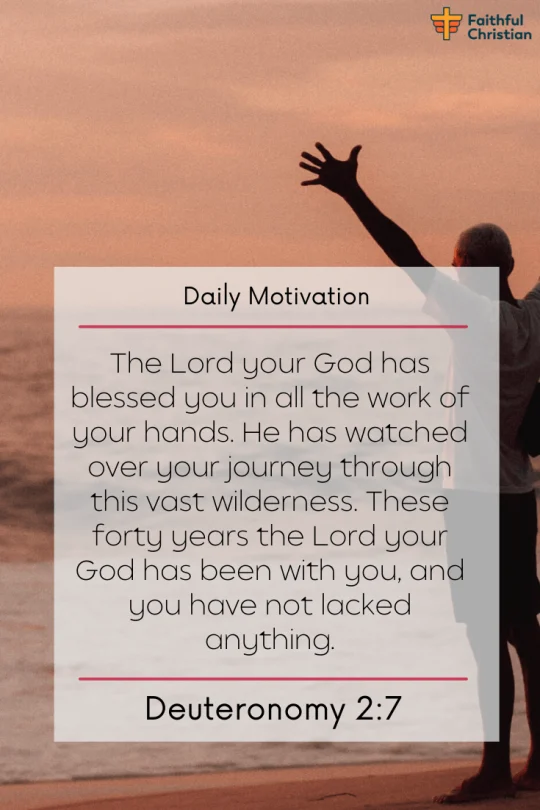 Faithful Christian

Daily Motivation

The Lord your God has blessed you in all the work of your hands. He has watched over your journey through this vast wilderness. These forty years the Lord your God has been with you, and you have not lacked anything.

Deuteronomy 2:7